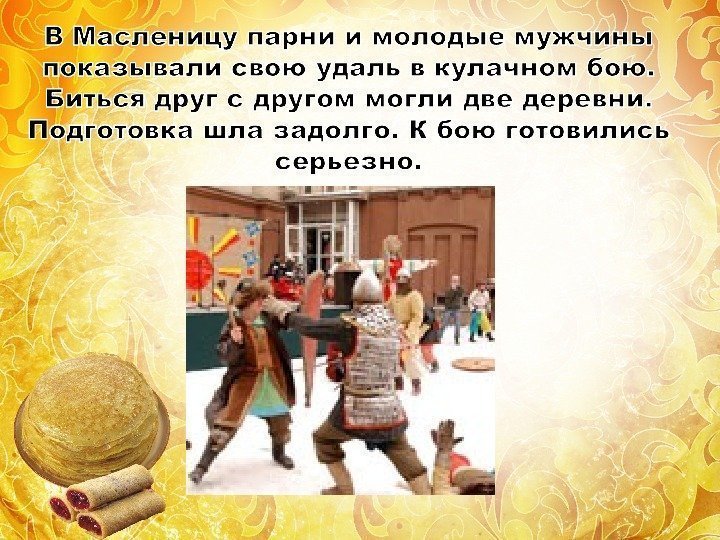 В Масленицу парни и молодые мужчины показывали свою удаль в кулачном бою. Биться друг с другом могли две деревни. Подготовка шла задолго. К бою готовились серьезно.